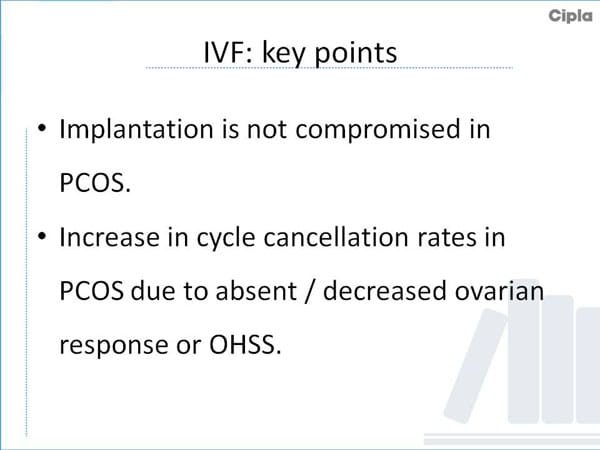 Cipla

IVF: key points

• Implantation is not compromised in PCOS.
• Increase in cycle cancellation rates in PCOS due to absent / decreased ovarian response or OHSS.